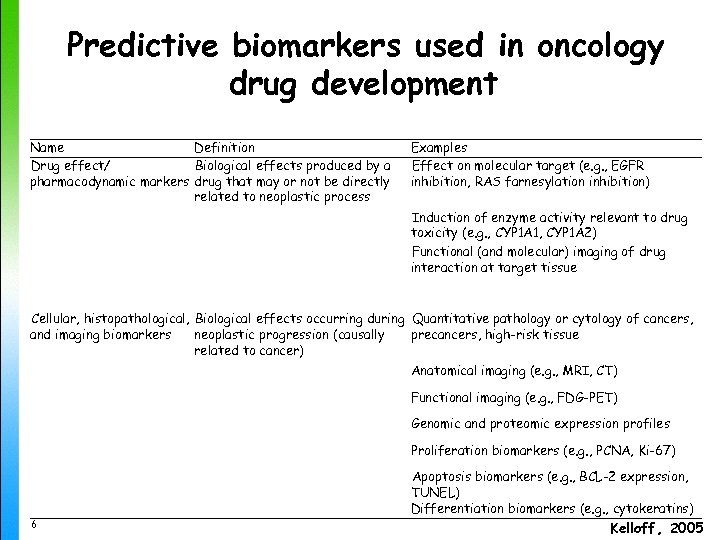 Predictive biomarkers used in oncology drug development

| Name | Definition | Examples |
|---|---|---|
| Drug effect/ pharmacodynamic markers | Biological effects produced by a drug that may or not be directly related to neoplastic process | Effect on molecular target (e.g., EGFR inhibition, RAS farnesylation inhibition) |
| | | Induction of enzyme activity relevant to drug toxicity (e.g., CYP1A1, CYP1A2) |
| | | Functional (and molecular) imaging of drug interaction at target tissue |
| Cellular, histopathological, and imaging biomarkers | Biological effects occurring during neoplastic progression (causally related to cancer) | Quantitative pathology or cytology of cancers, precancers, high-risk tissue |
| | | Anatomical imaging (e.g., MRI, CT) |
| | | Functional imaging (e.g., FDG-PET) |
| | | Genomic and proteomic expression profiles |
| | | Proliferation biomarkers (e.g., PCNA, Ki-67) |
| | | Apoptosis biomarkers (e.g., BCL-2 expression, TUNEL) |
| | | Differentiation biomarkers (e.g., cytokeratins) |

6

Kelloff, 2005